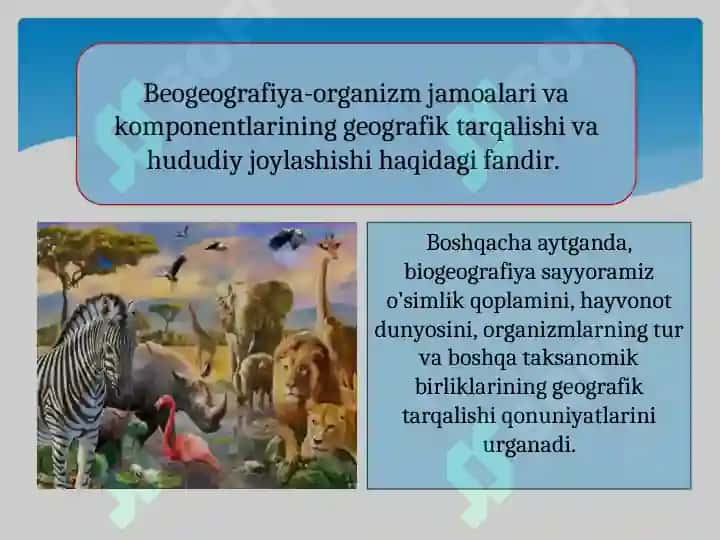 Beogeografiya-organizm jamoalari va komponentlarining geografik tarqalishi va hududiy joylashishi haqidagi fandir.

Boshqacha aytganda, biogeografiya sayyoramiz o'simlik qoplamini, hayvonot dunyosini, organizmlarning tur va boshqa taksanomik birliklarining geografik tarqalishi qonuniyatlarini urganadi.